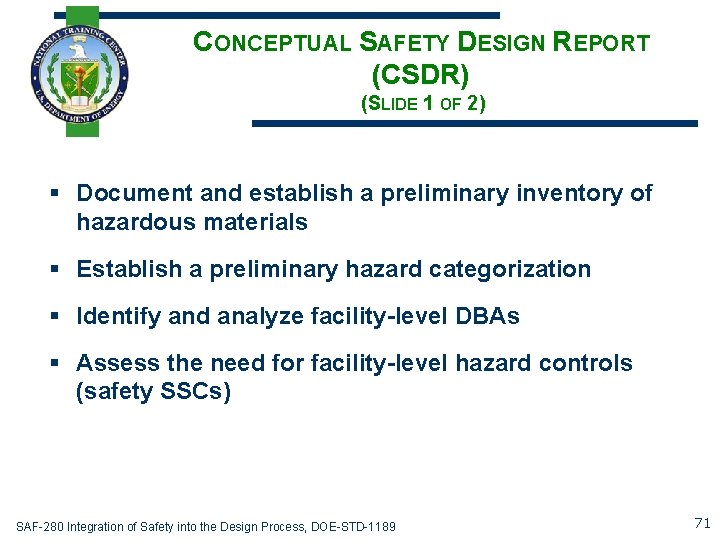 NATIONAL TRAINING CENTER
U.S. DEPARTMENT OF ENERGY

CONCEPTUAL SAFETY DESIGN REPORT (CSDR)
(SLIDE 1 OF 2)

▪ Document and establish a preliminary inventory of hazardous materials

▪ Establish a preliminary hazard categorization

▪ Identify and analyze facility-level DBAs

▪ Assess the need for facility-level hazard controls (safety SSCs)

SAF-280 Integration of Safety into the Design Process, DOE-STD-1189

71